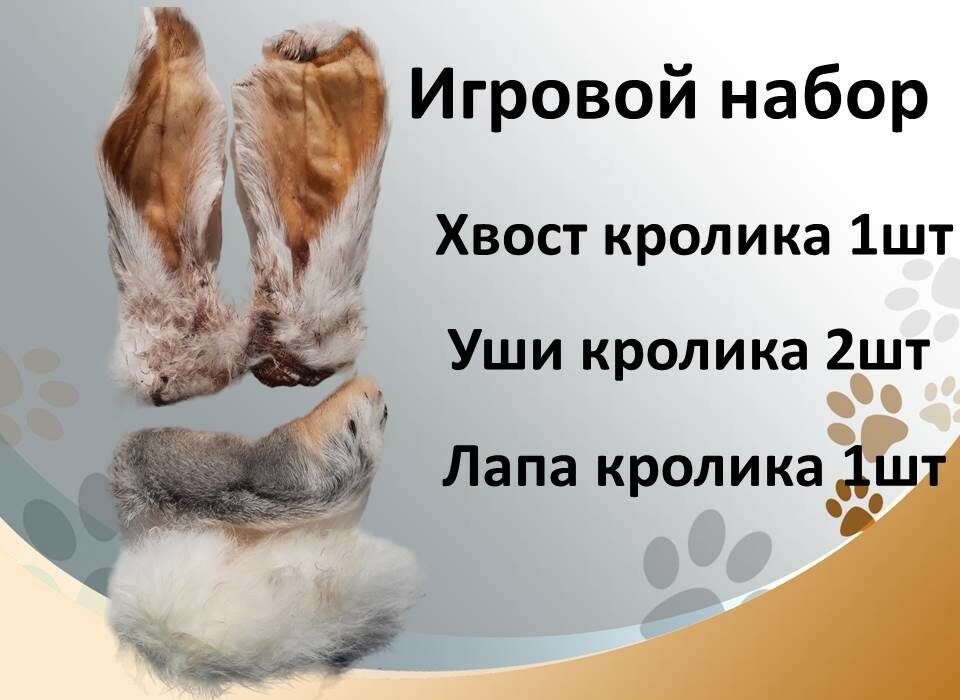 Игровой набор

Хвост кролика 1шт

Уши кролика 2шт

Лапа кролика 1шт